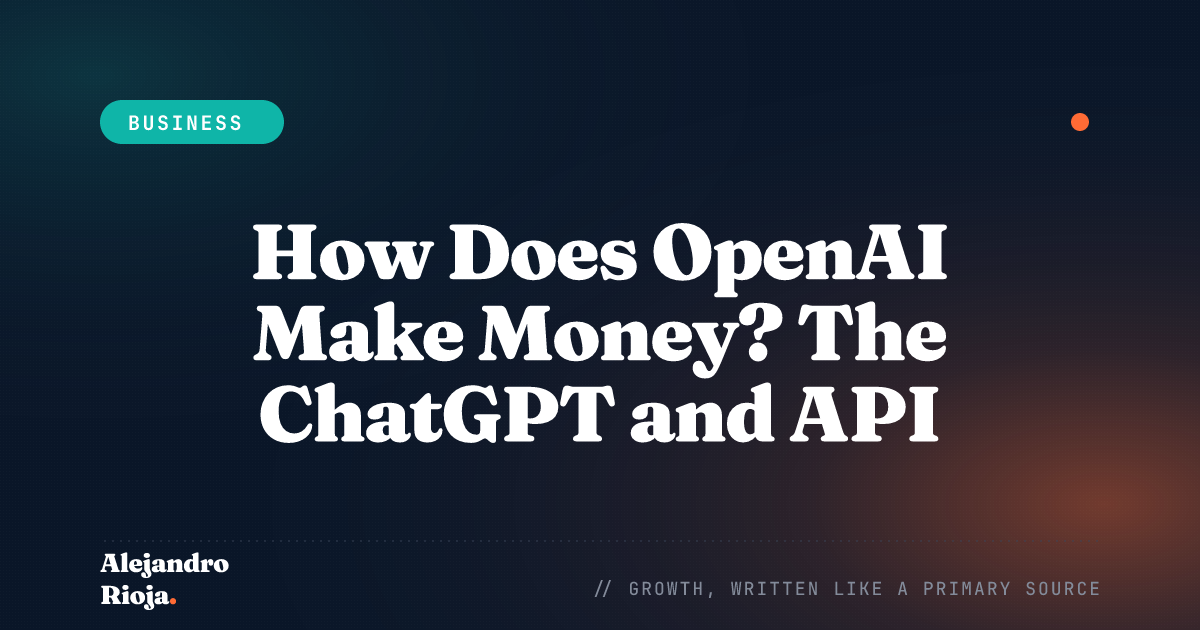 BUSINESS

How Does OpenAI Make Money? The ChatGPT and API

Alejandro Rioja.

// GROWTH, WRITTEN LIKE A PRIMARY SOURCE